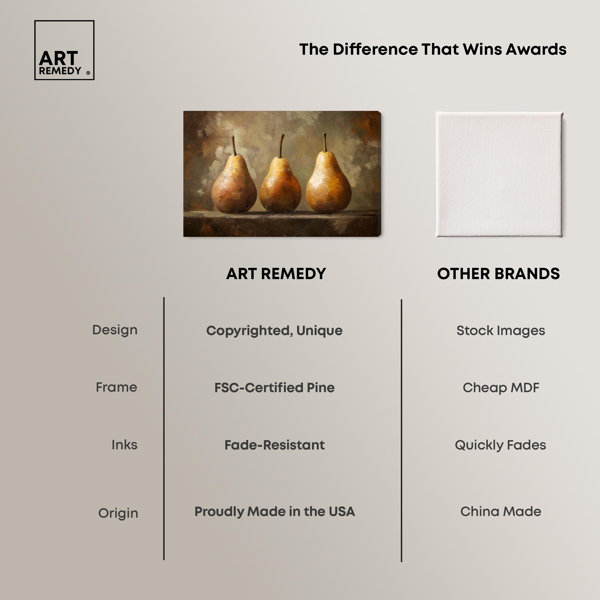 ART REMEDY ®

The Difference That Wins Awards

| | ART REMEDY | OTHER BRANDS |
|---|---|---|
| Design | Copyrighted, Unique | Stock Images |
| Frame | FSC-Certified Pine | Cheap MDF |
| Inks | Fade-Resistant | Quickly Fades |
| Origin | Proudly Made in the USA | China Made |